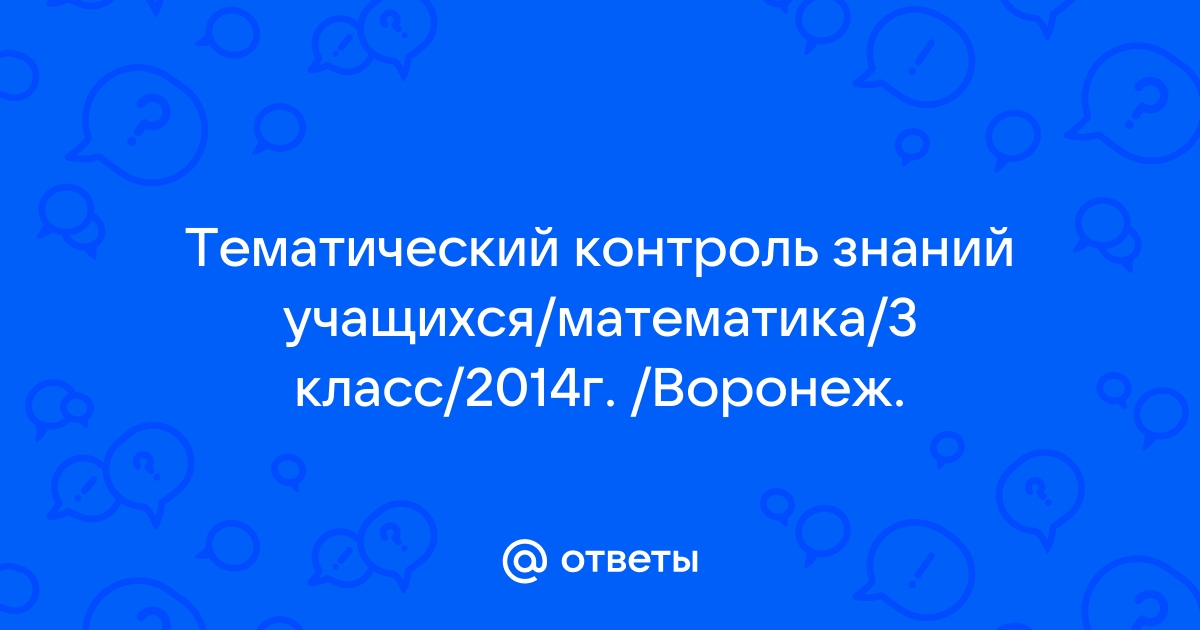 Тематический контроль знаний учащихся/математика/3 класс/2014г. /Воронеж.

@ ответы